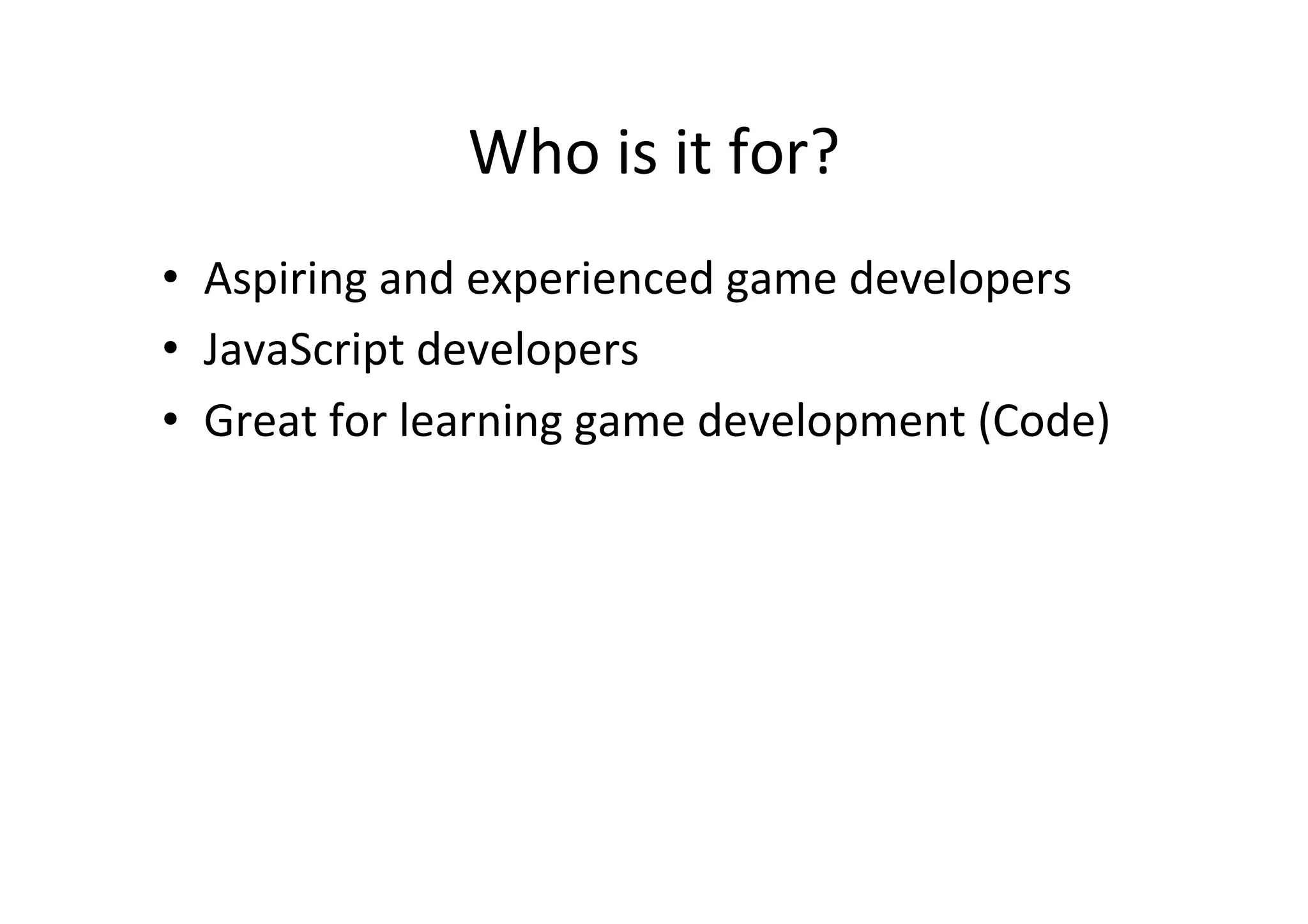 Who is it for?

• Aspiring and experienced game developers
• JavaScript developers
• Great for learning game development (Code)